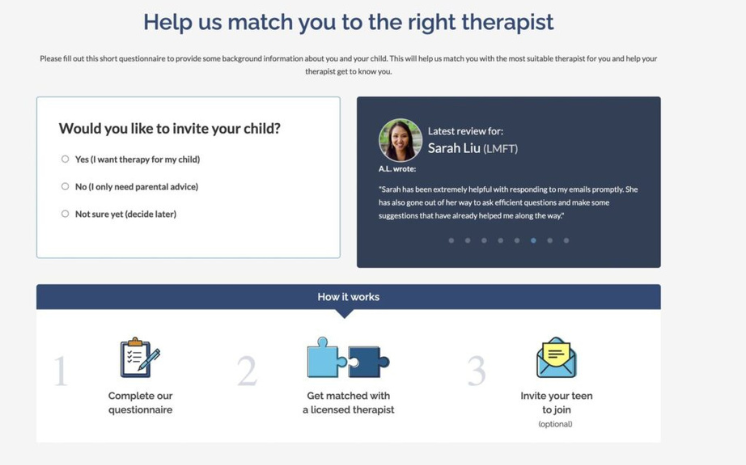 Help us match you to the right therapist

Please fill out this short questionnaire to provide some background information about you and your child. This will help us match you with the most suitable therapist for you and help your therapist get to know you.

Would you like to invite your child?

Yes (I want therapy for my child)

No (I only need parental advice)

Not sure yet (decide later)

Latest review for:
Sarah Liu (LMFT)

A.L. wrote:

"Sarah has been extremely helpful with responding to my emails promptly. She has also gone out of her way to ask efficient questions and make some suggestions that have already helped me along the way."

How it works

1

Complete our questionnaire

2

Get matched with a licensed therapist

3

Invite your teen to join
(optional)